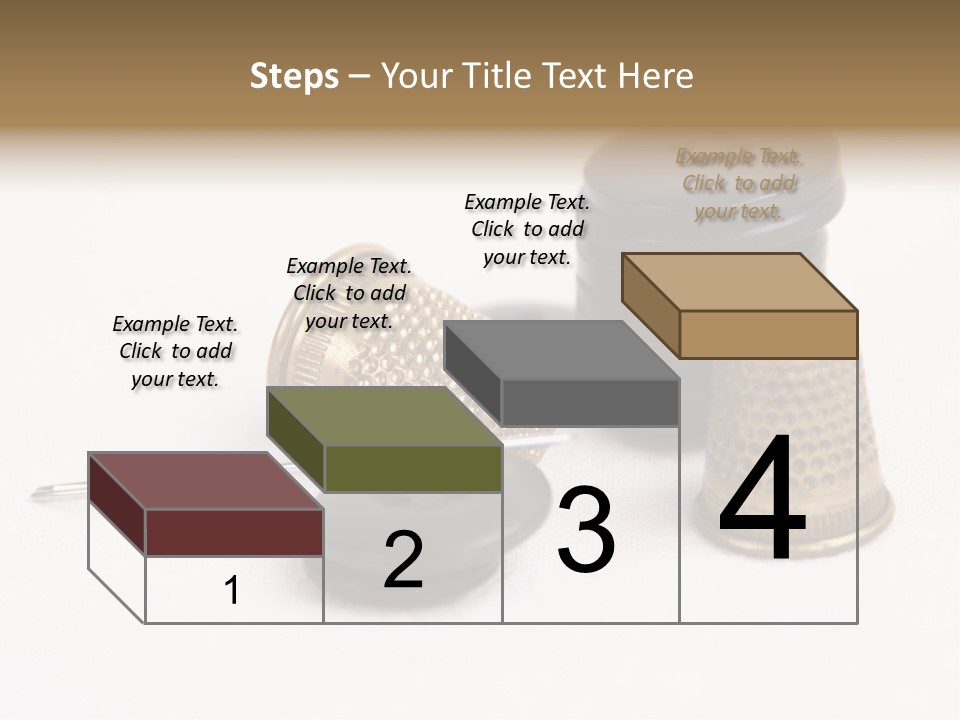 Steps – Your Title Text Here

Example Text. Click to add your text.

Example Text. Click to add your text.

Example Text. Click to add your text.

Example Text. Click to add your text.

1

2

3

4